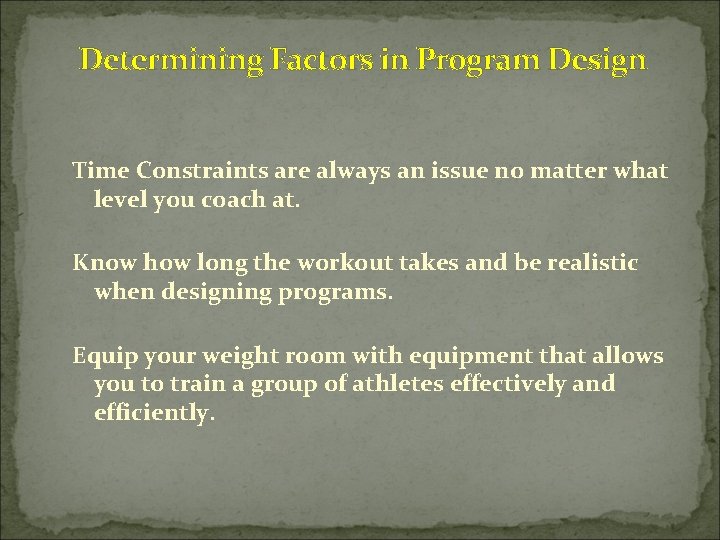 Determining Factors in Program Design

Time Constraints are always an issue no matter what level you coach at.

Know how long the workout takes and be realistic when designing programs.

Equip your weight room with equipment that allows you to train a group of athletes effectively and efficiently.